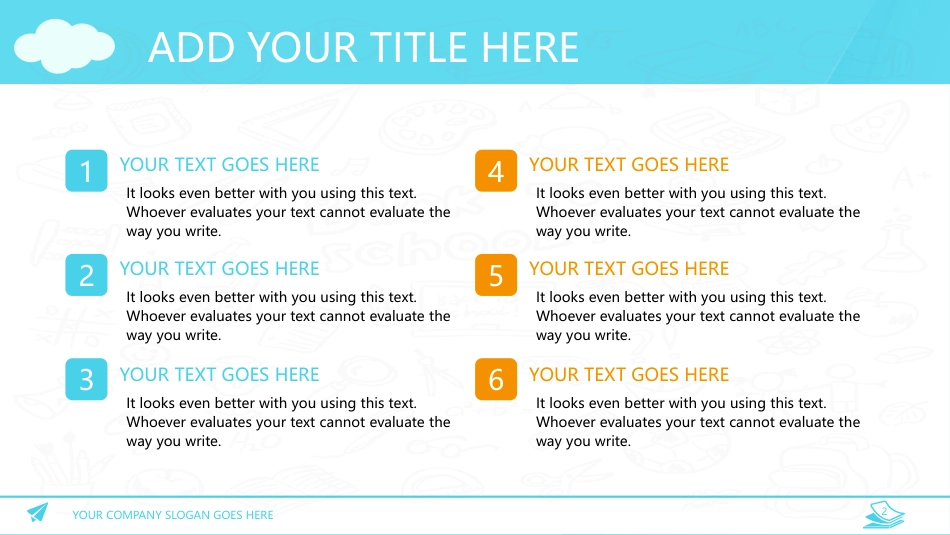 ADD YOUR TITLE HERE

1
YOUR TEXT GOES HERE
It looks even better with you using this text. Whoever evaluates your text cannot evaluate the way you write.

2
YOUR TEXT GOES HERE
It looks even better with you using this text. Whoever evaluates your text cannot evaluate the way you write.

3
YOUR TEXT GOES HERE
It looks even better with you using this text. Whoever evaluates your text cannot evaluate the way you write.

4
YOUR TEXT GOES HERE
It looks even better with you using this text. Whoever evaluates your text cannot evaluate the way you write.

5
YOUR TEXT GOES HERE
It looks even better with you using this text. Whoever evaluates your text cannot evaluate the way you write.

6
YOUR TEXT GOES HERE
It looks even better with you using this text. Whoever evaluates your text cannot evaluate the way you write.

YOUR COMPANY SLOGAN GOES HERE

2